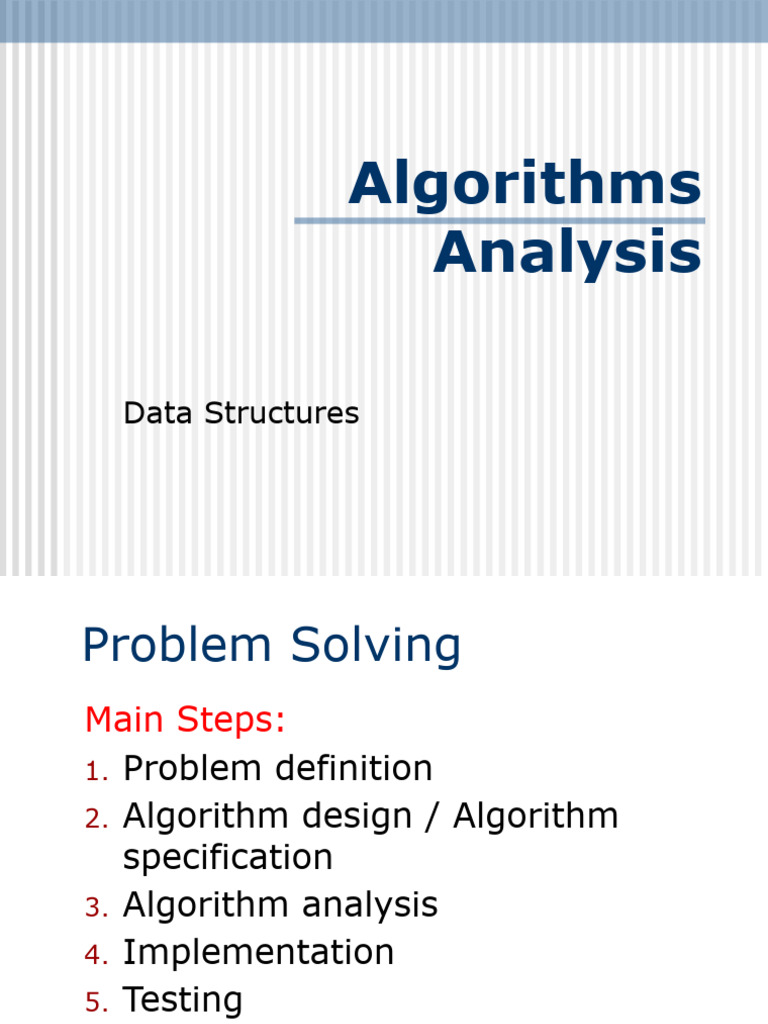 Algorithms Analysis

Data Structures

Problem Solving

Main Steps:
1. Problem definition
2. Algorithm design / Algorithm specification
3. Algorithm analysis
4. Implementation
5. Testing